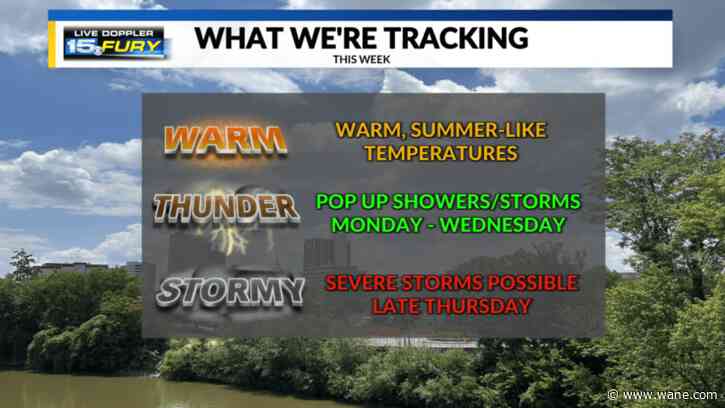 LIVE DOPPLER 15 FURY

WHAT WE'RE TRACKING
THIS WEEK

WARM
WARM, SUMMER-LIKE TEMPERATURES

THUNDER
POP UP SHOWERS/STORMS MONDAY - WEDNESDAY

STORMY
SEVERE STORMS POSSIBLE LATE THURSDAY

© www.wane.com